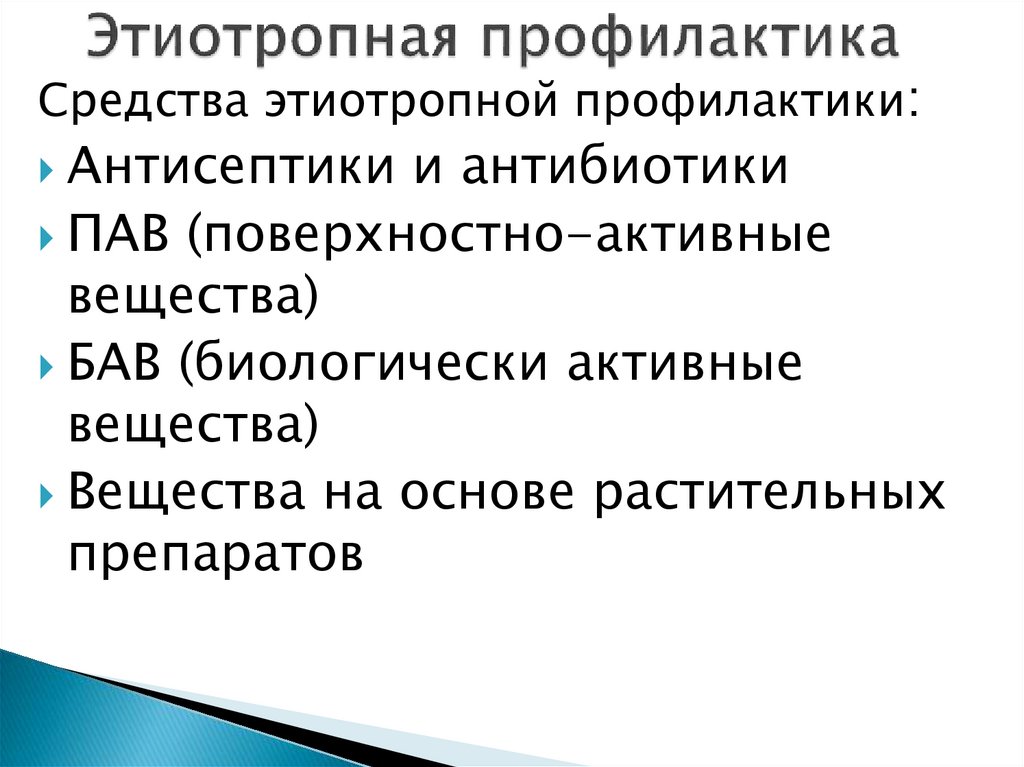 Этиотропная профилактика

Средства этиотропной профилактики:

Антисептики и антибиотики

ПАВ (поверхностно-активные вещества)

БАВ (биологически активные вещества)

Вещества на основе растительных препаратов